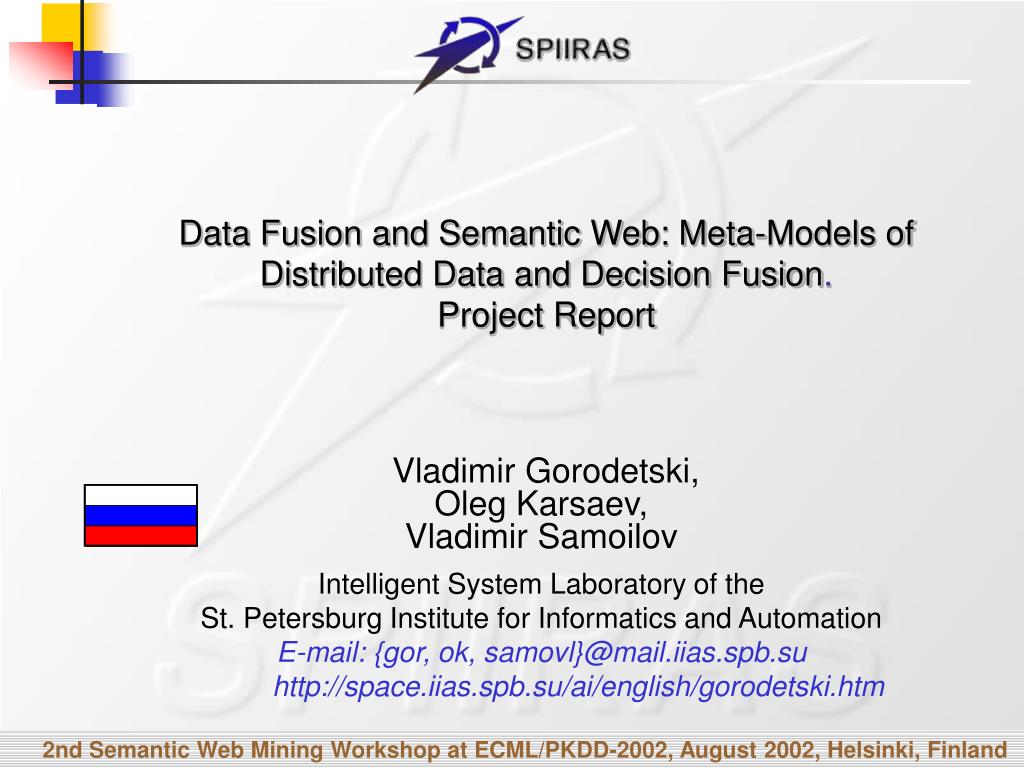 SPIIRAS

Data Fusion and Semantic Web: Meta-Models of Distributed Data and Decision Fusion. Project Report

Vladimir Gorodetski,
Oleg Karsaev,
Vladimir Samoilov

Intelligent System Laboratory of the
St. Petersburg Institute for Informatics and Automation
E-mail: {gor, ok, samovl}@mail.iias.spb.su
http://space.iias.spb.su/ai/english/gorodetski.htm

2nd Semantic Web Mining Workshop at ECML/PKDD-2002, August 2002, Helsinki, Finland